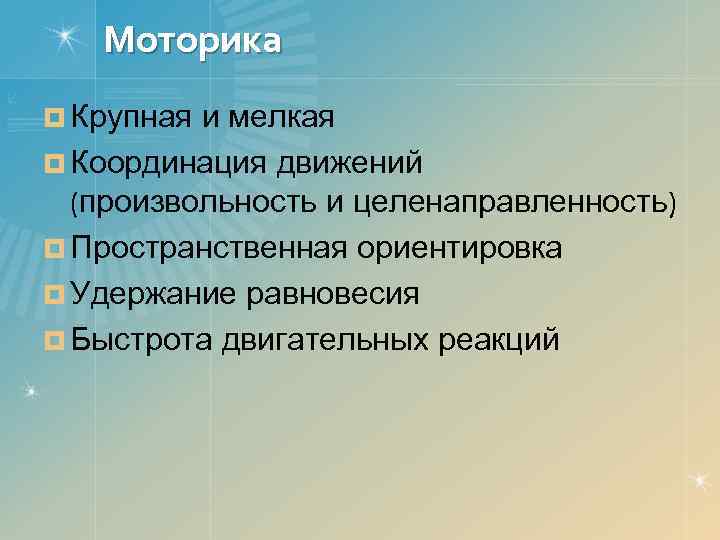 Моторика

Крупная и мелкая

Координация движений (произвольность и целенаправленность)

Пространственная ориентировка

Удержание равновесия

Быстрота двигательных реакций